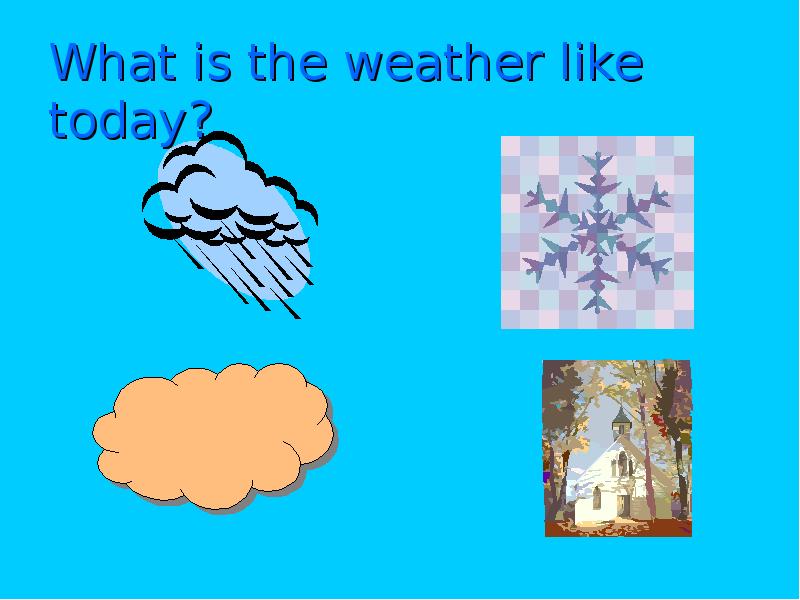 What is the weather like today?